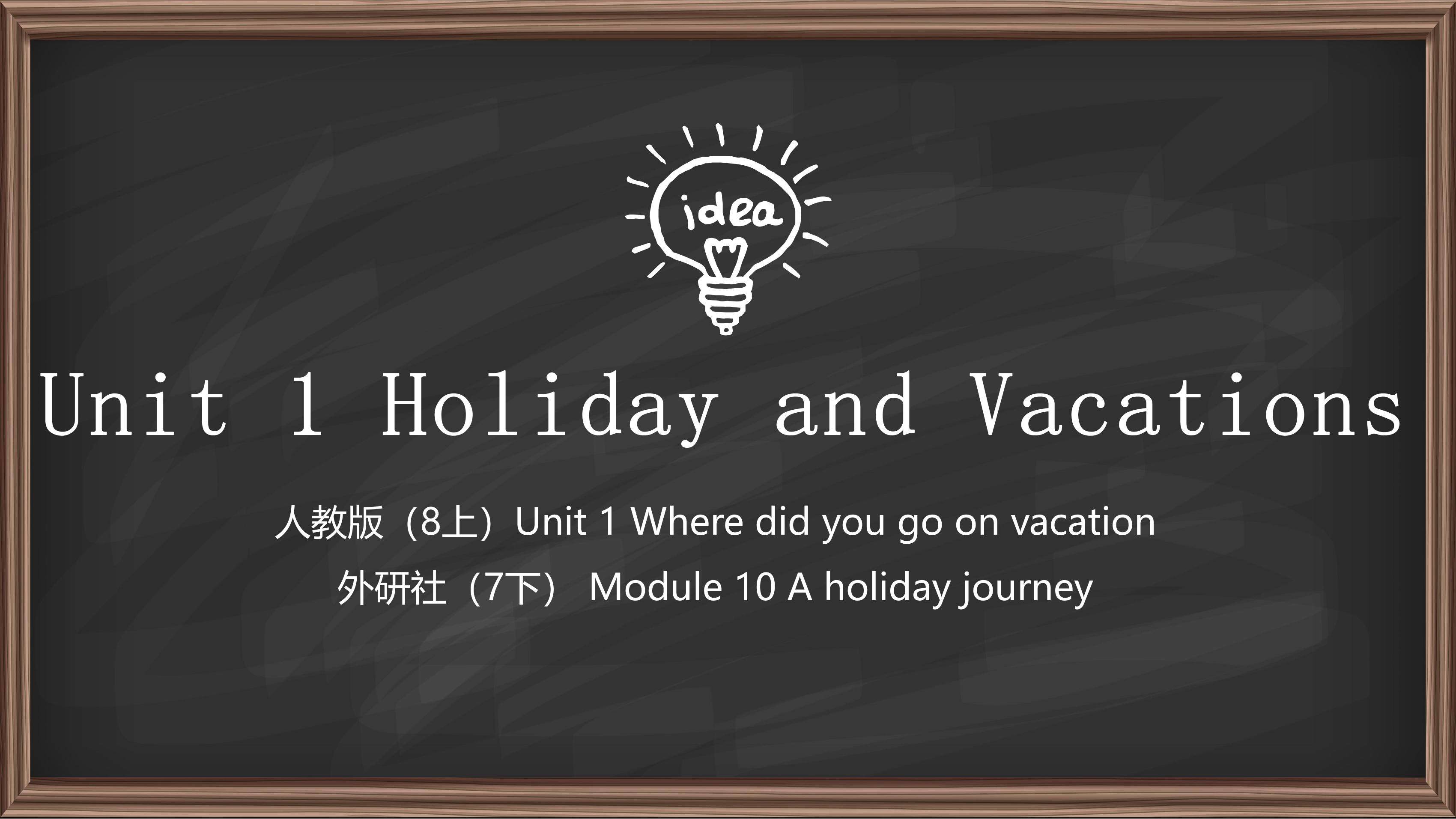 idea

Unit 1 Holiday and Vacations

人教版（8上）Unit 1 Where did you go on vacation

外研社（7下） Module 10 A holiday journey